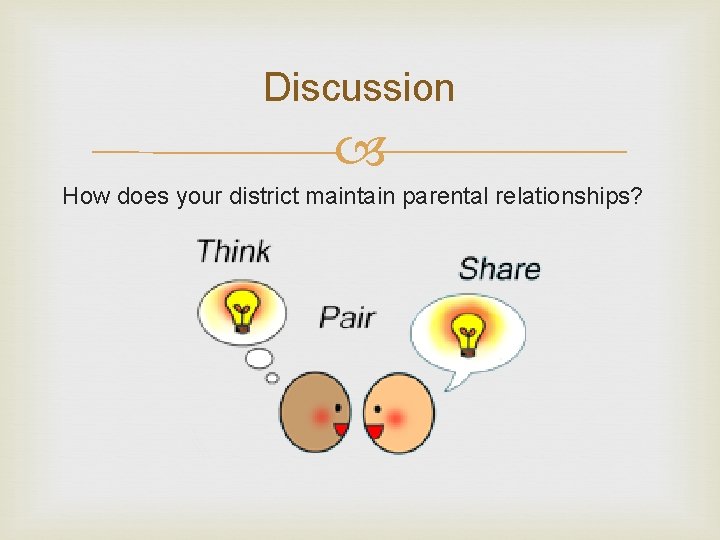 Discussion

How does your district maintain parental relationships?

Think

Pair

Share